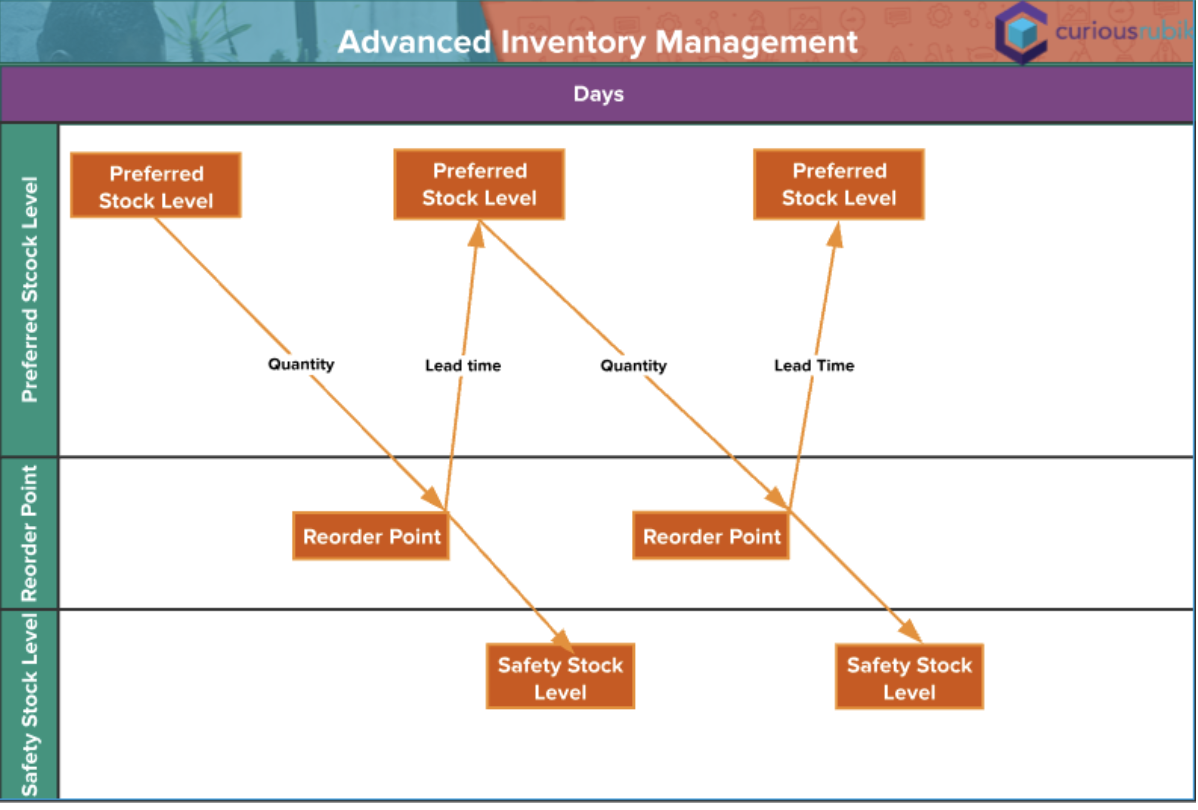 Advanced Inventory Management

curiousrubik

Days

Preferred Stcock Level

Reorder Point

Safety Stock Level

Preferred Stock Level

Preferred Stock Level

Preferred Stock Level

Quantity

Lead time

Quantity

Lead Time

Reorder Point

Reorder Point

Safety Stock Level

Safety Stock Level